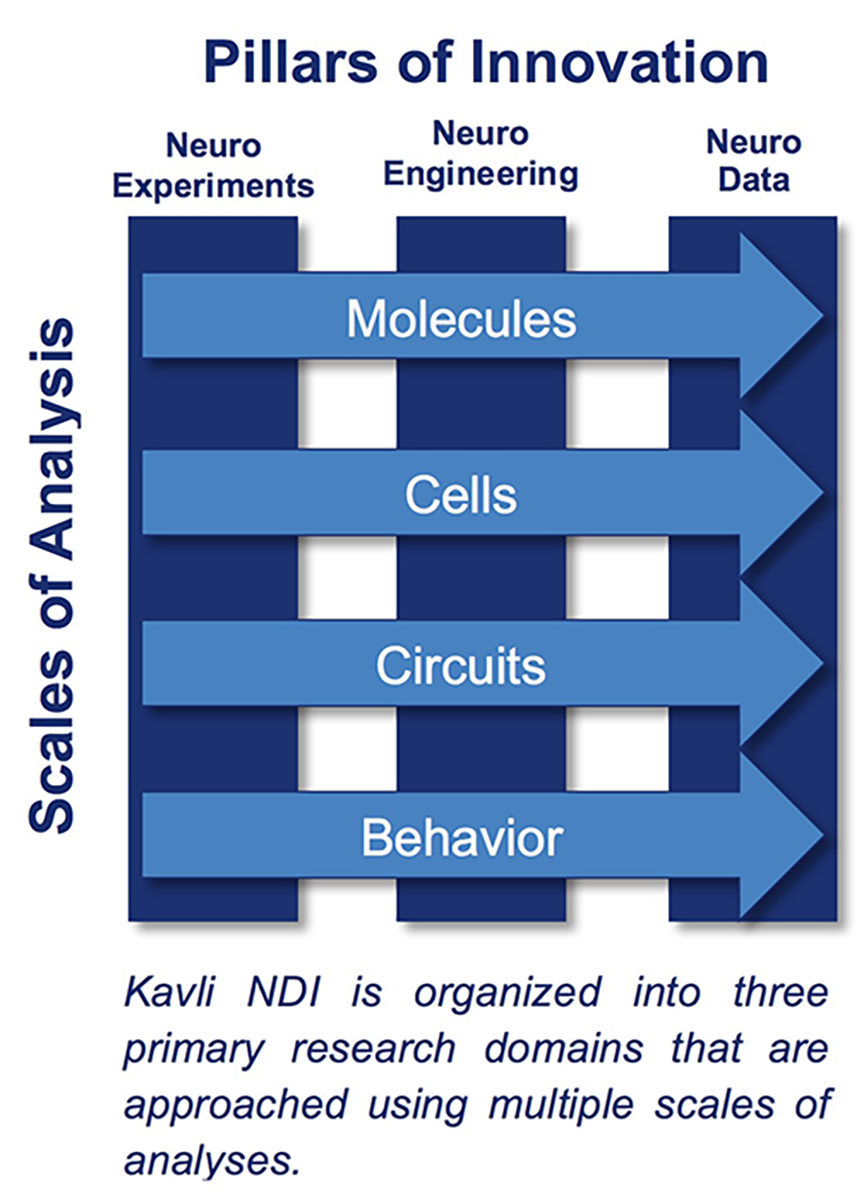 Pillars of Innovation

Neuro Experiments

Neuro Engineering

Neuro Data

Scales of Analysis

Molecules

Cells

Circuits

Behavior

Kavli NDI is organized into three primary research domains that are approached using multiple scales of analyses.